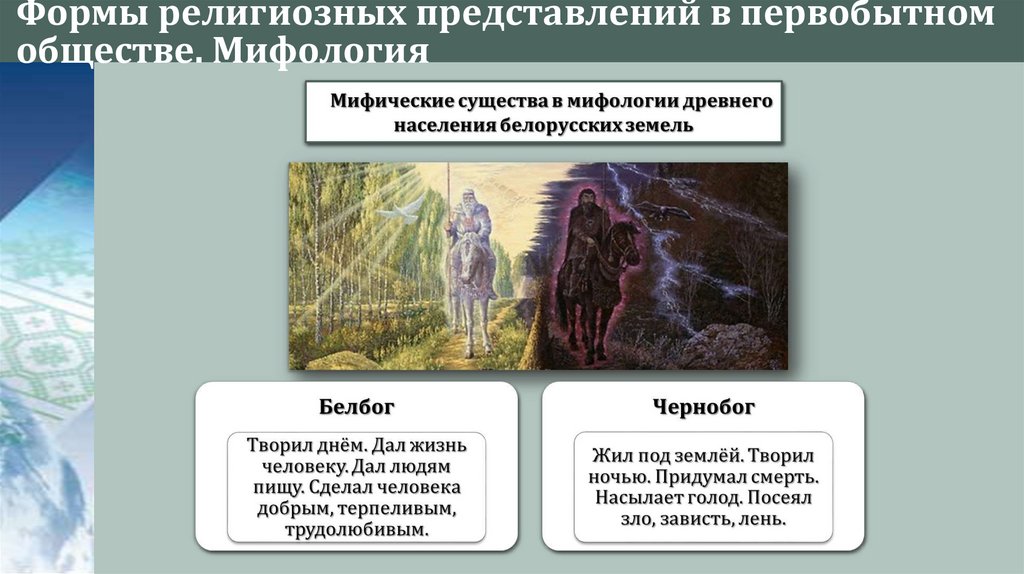 Формы религиозных представлений в первобытном обществе. Мифология

Мифические существа в мифологии древнего населения белорусских земель

Белбог

Творил днём. Дал жизнь человеку. Дал людям пищу. Сделал человека добрым, терпеливым, трудолюбивым.

Чернобог

Жил под землёй. Творил ночью. Придумал смерть. Насылает голод. Посеял зло, зависть, лень.